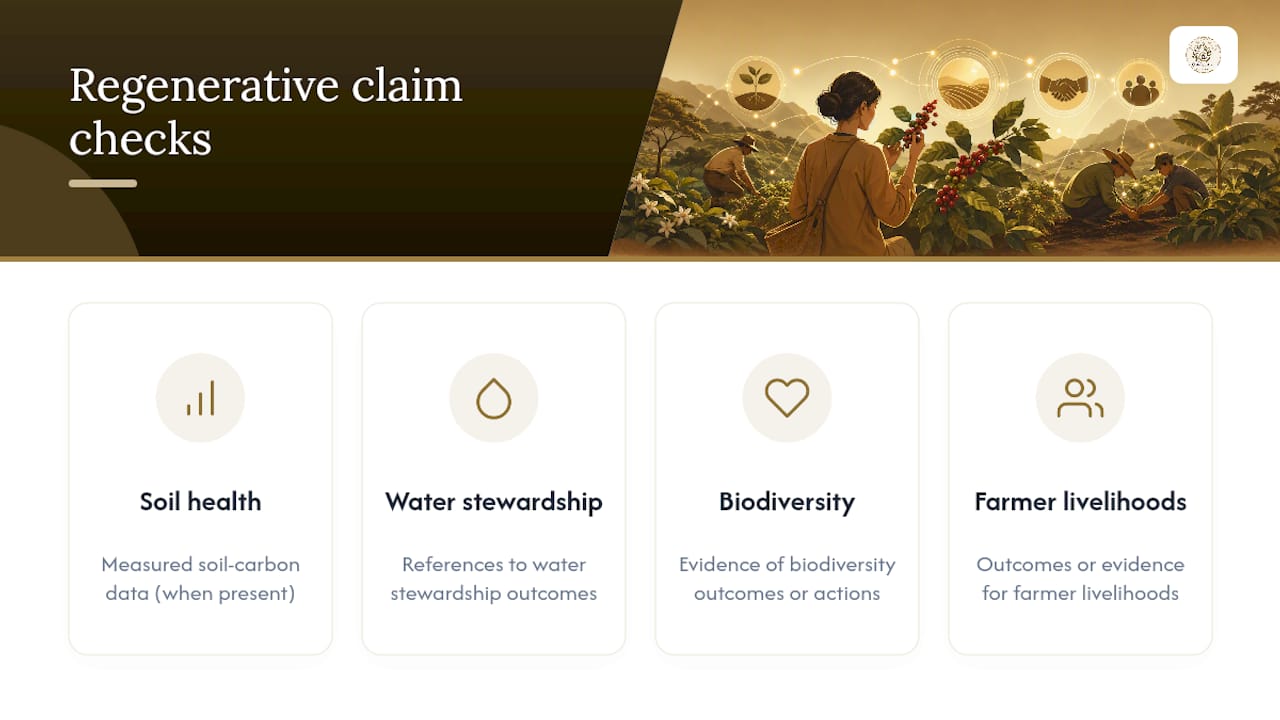 Regenerative claim checks

Soil health

Measured soil-carbon data (when present)

Water stewardship

References to water stewardship outcomes

Biodiversity

Evidence of biodiversity outcomes or actions

Farmer livelihoods

Outcomes or evidence for farmer livelihoods